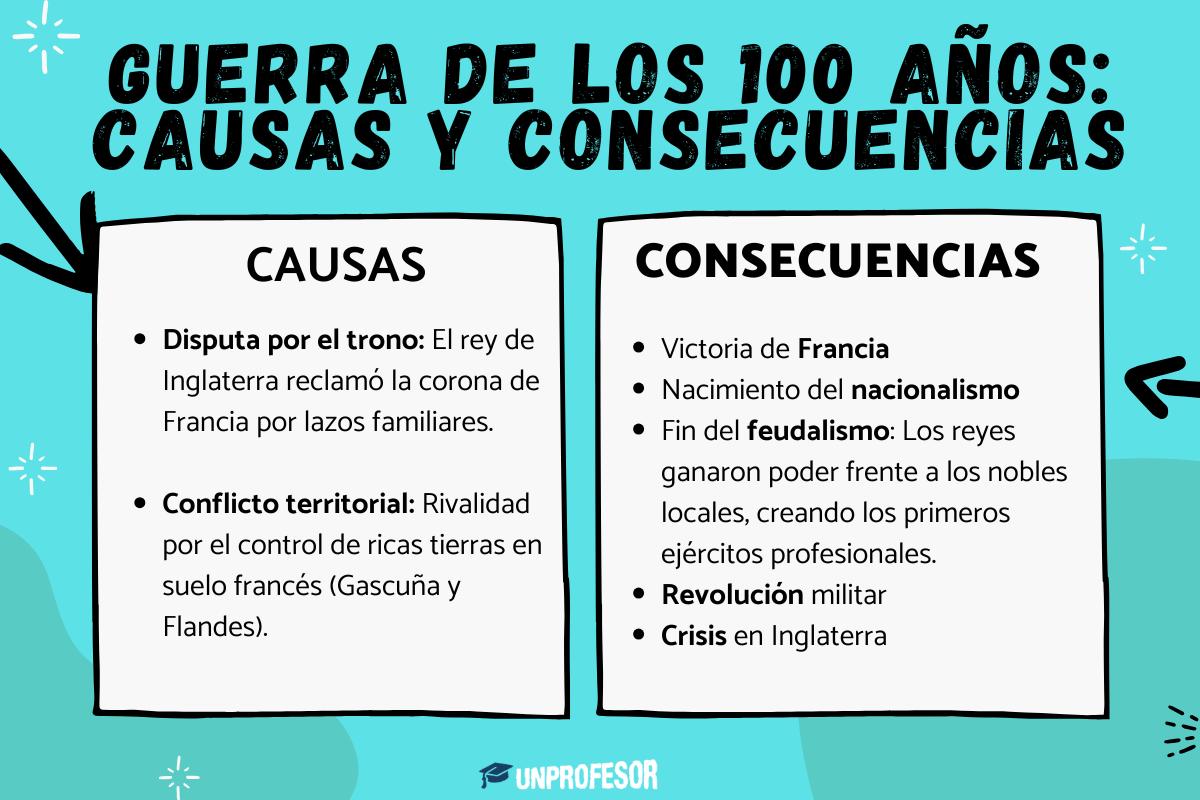 GUERRA DE LOS 100 AÑOS: CAUSAS Y CONSECUENCIAS

CAUSAS

- Disputa por el trono: El rey de Inglaterra reclamó la corona de Francia por lazos familiares.

- Conflicto territorial: Rivalidad por el control de ricas tierras en suelo francés (Gascuña y Flandes).

CONSECUENCIAS

- Victoria de Francia
- Nacimiento del nacionalismo
- Fin del feudalismo: Los reyes ganaron poder frente a los nobles locales, creando los primeros ejércitos profesionales.
- Revolución militar
- Crisis en Inglaterra

UNPROFESOR